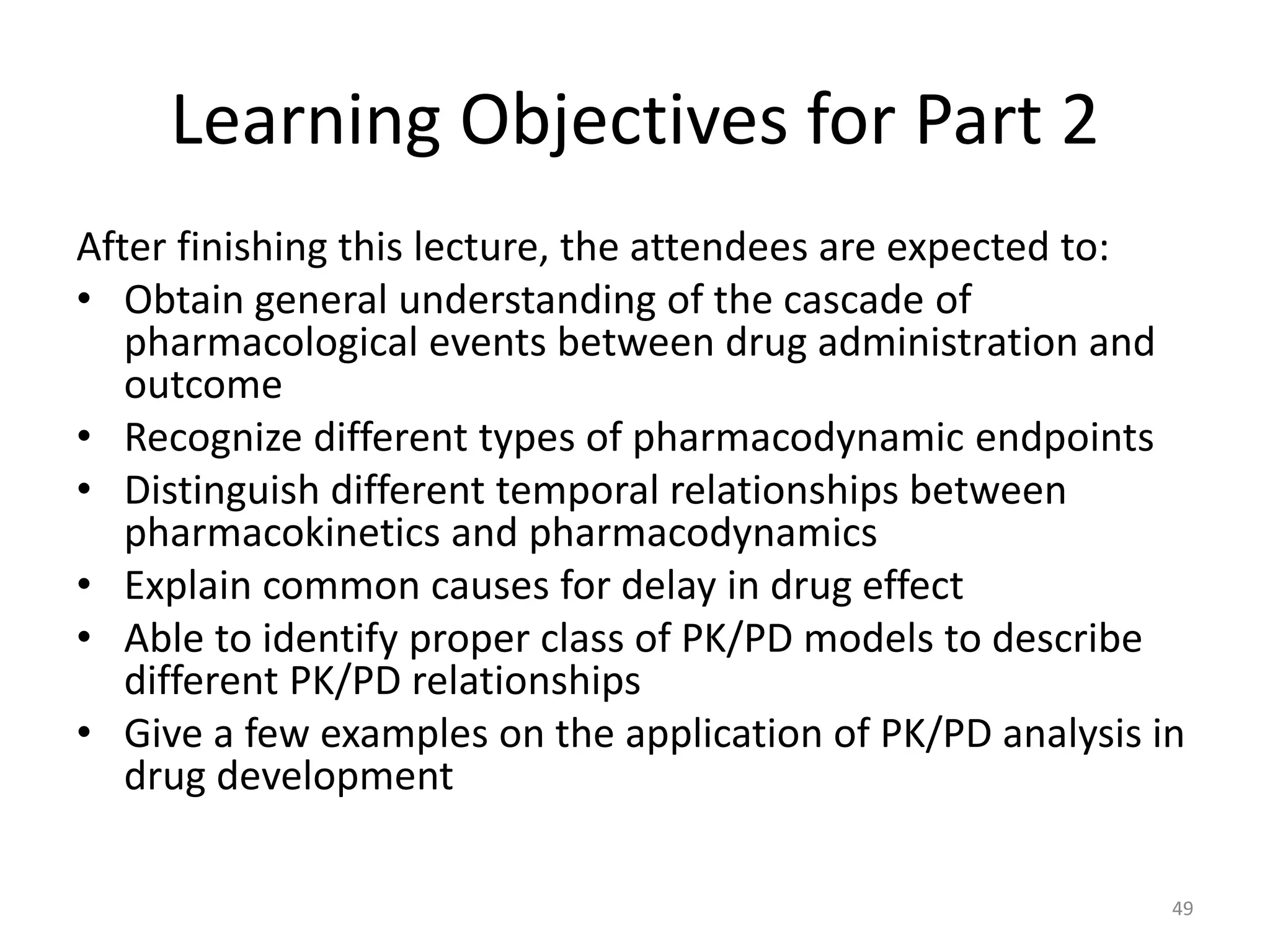 Learning Objectives for Part 2

After finishing this lecture, the attendees are expected to:

• Obtain general understanding of the cascade of pharmacological events between drug administration and outcome
• Recognize different types of pharmacodynamic endpoints
• Distinguish different temporal relationships between pharmacokinetics and pharmacodynamics
• Explain common causes for delay in drug effect
• Able to identify proper class of PK/PD models to describe different PK/PD relationships
• Give a few examples on the application of PK/PD analysis in drug development

49